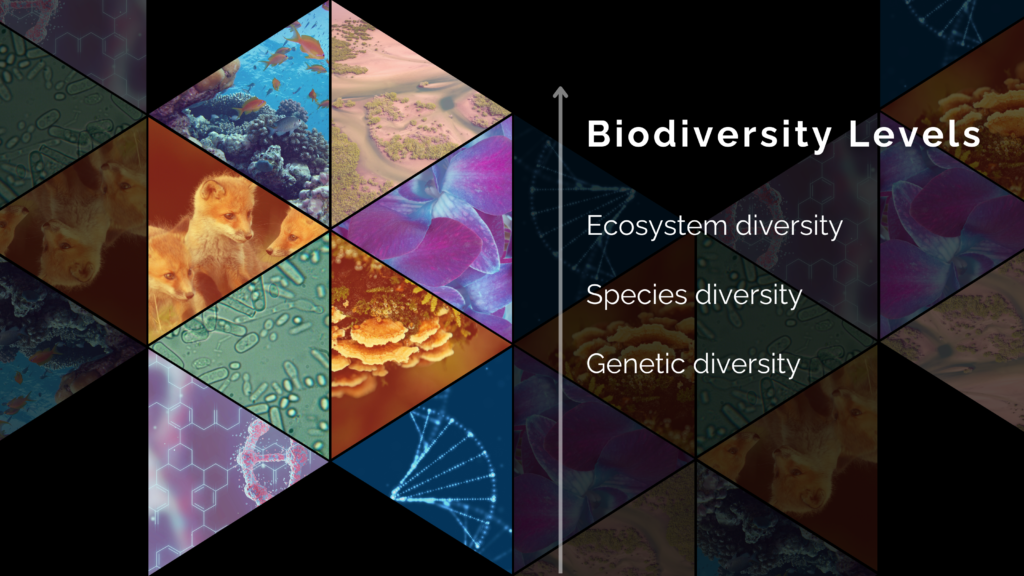 Biodiversity Levels

Ecosystem diversity

Species diversity

Genetic diversity